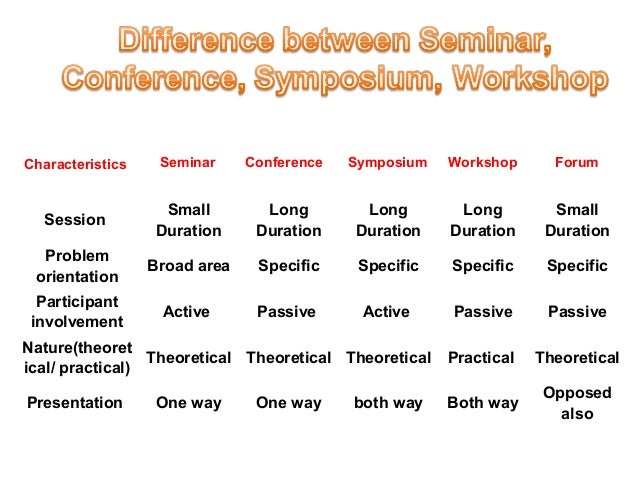 Difference between Seminar, Conference, Symposium, Workshop

| Characteristics | Seminar | Conference | Symposium | Workshop | Forum |
|---|---|---|---|---|---|
| Session | Small Duration | Long Duration | Long Duration | Long Duration | Small Duration |
| Problem orientation | Broad area | Specific | Specific | Specific | Specific |
| Participant involvement | Active | Passive | Active | Passive | Passive |
| Nature(theoretical/ practical) | Theoretical | Theoretical | Theoretical | Practical | Theoretical |
| Presentation | One way | One way | both way | Both way | Opposed also |